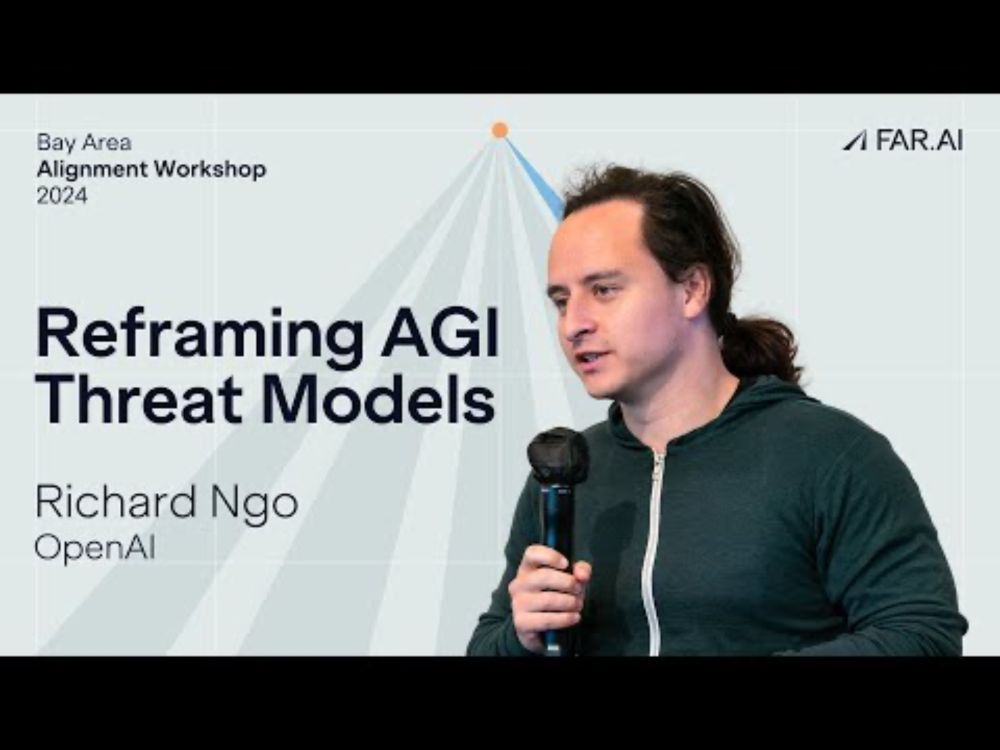 Bay Area
Alignment Workshop
2024

FAR.AI

Reframing AGI Threat Models

Richard Ngo
OpenAI